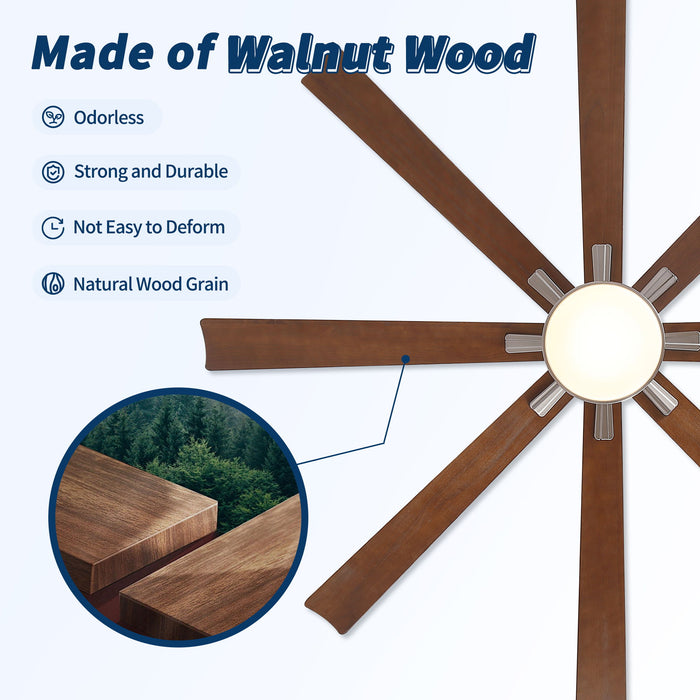 Made of Walnut Wood

Odorless

Strong and Durable

Not Easy to Deform

Natural Wood Grain